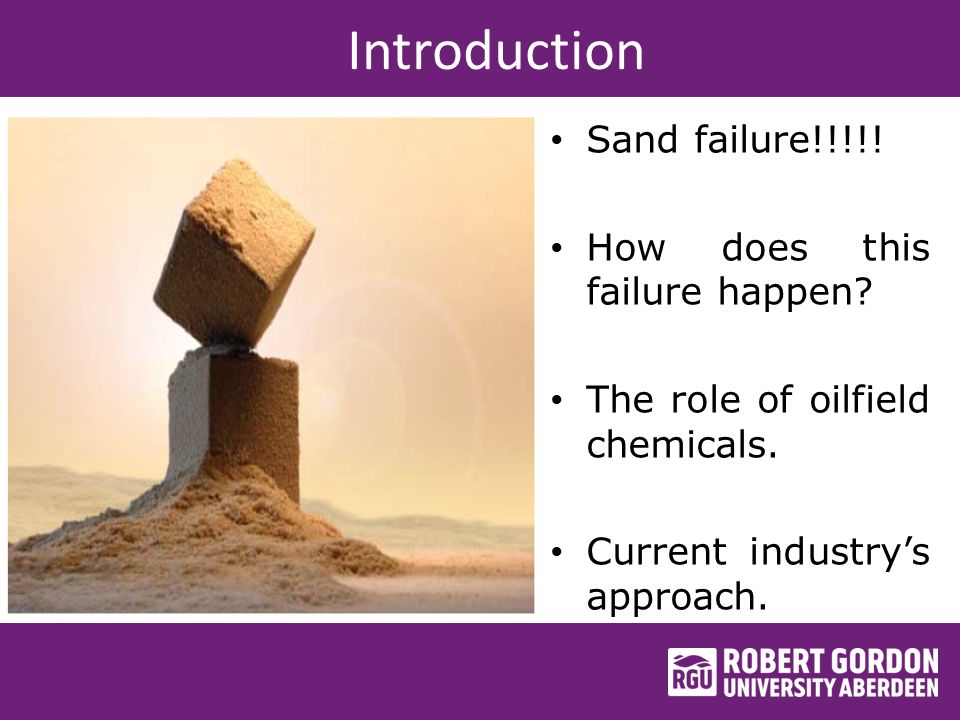 Introduction

• Sand failure!!!!!

• How does this failure happen?

• The role of oilfield chemicals.

• Current industry's approach.

RGU ROBERT GORDON UNIVERSITY ABERDEEN